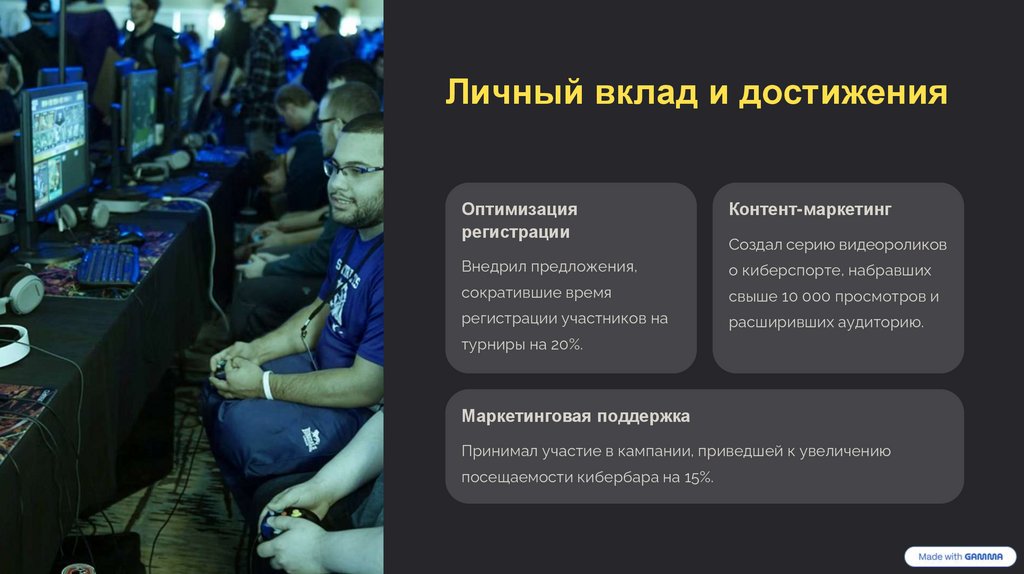 Личный вклад и достижения

Оптимизация регистрации

Внедрил предложения, сократившие время регистрации участников на турниры на 20%.

Контент-маркетинг

Создал серию видеороликов о киберспорте, набравших свыше 10 000 просмотров и расширивших аудиторию.

Маркетинговая поддержка

Принимал участие в кампании, приведшей к увеличению посещаемости кибербара на 15%.

Made with GAMMA